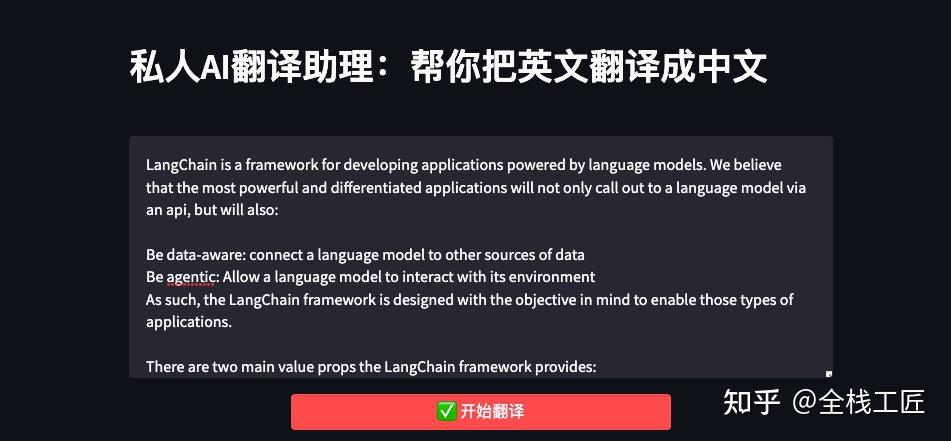 私人AI翻译助理：帮你把英文翻译成中文

LangChain is a framework for developing applications powered by language models. We believe that the most powerful and differentiated applications will not only call out to a language model via an api, but will also:

Be data-aware: connect a language model to other sources of data
Be agentic: Allow a language model to interact with its environment
As such, the LangChain framework is designed with the objective in mind to enable those types of applications.

There are two main value props the LangChain framework provides:

✅ 开始翻译

知乎 @全栈工匠